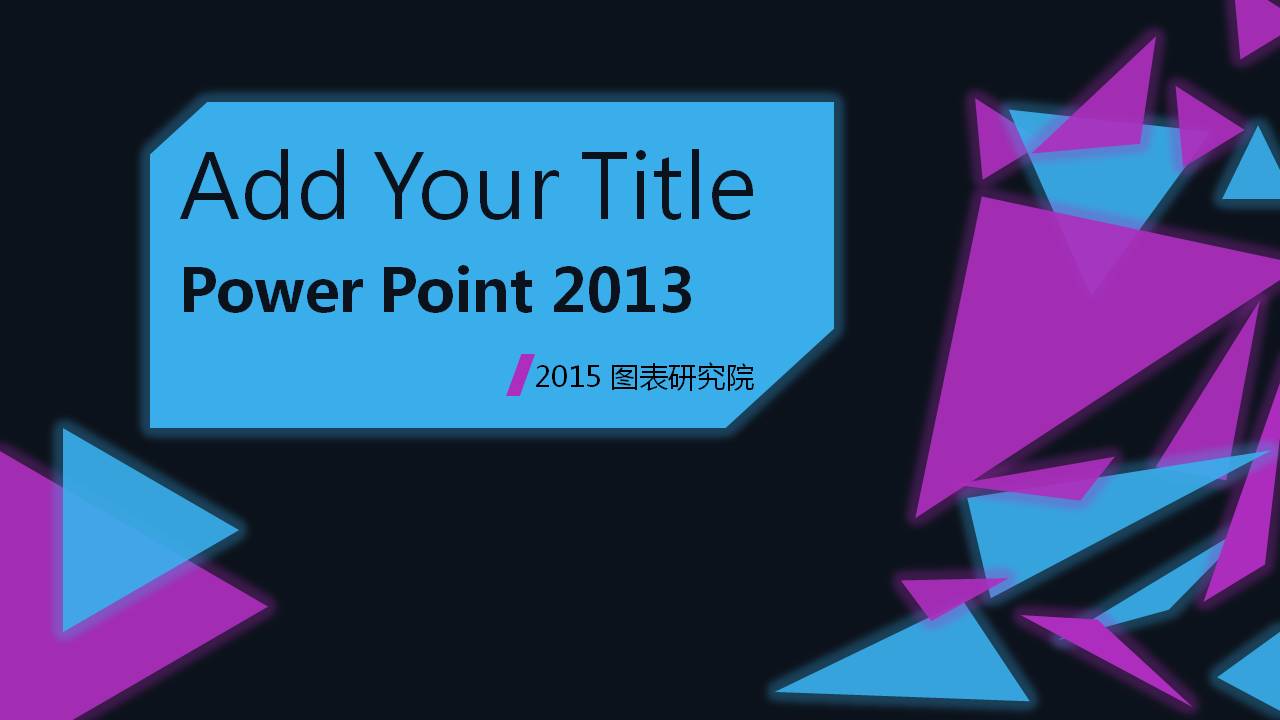 Add Your Title

Power Point 2013

2015 图表研究院